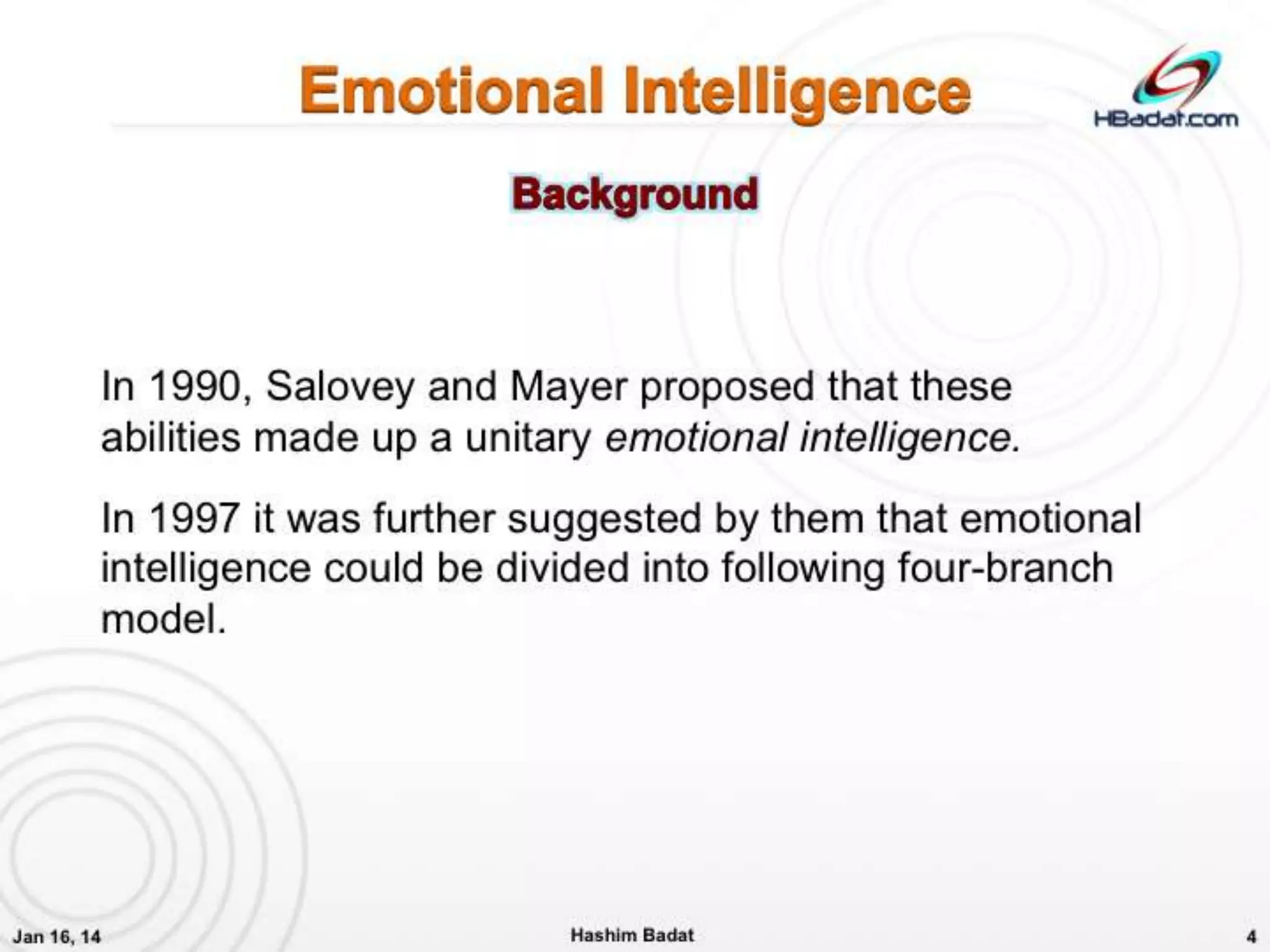 Emotional Intelligence

HBadat.com

Background

In 1990, Salovey and Mayer proposed that these abilities made up a unitary emotional intelligence.

In 1997 it was further suggested by them that emotional intelligence could be divided into following four-branch model.

Jan 16, 14

Hashim Badat

4